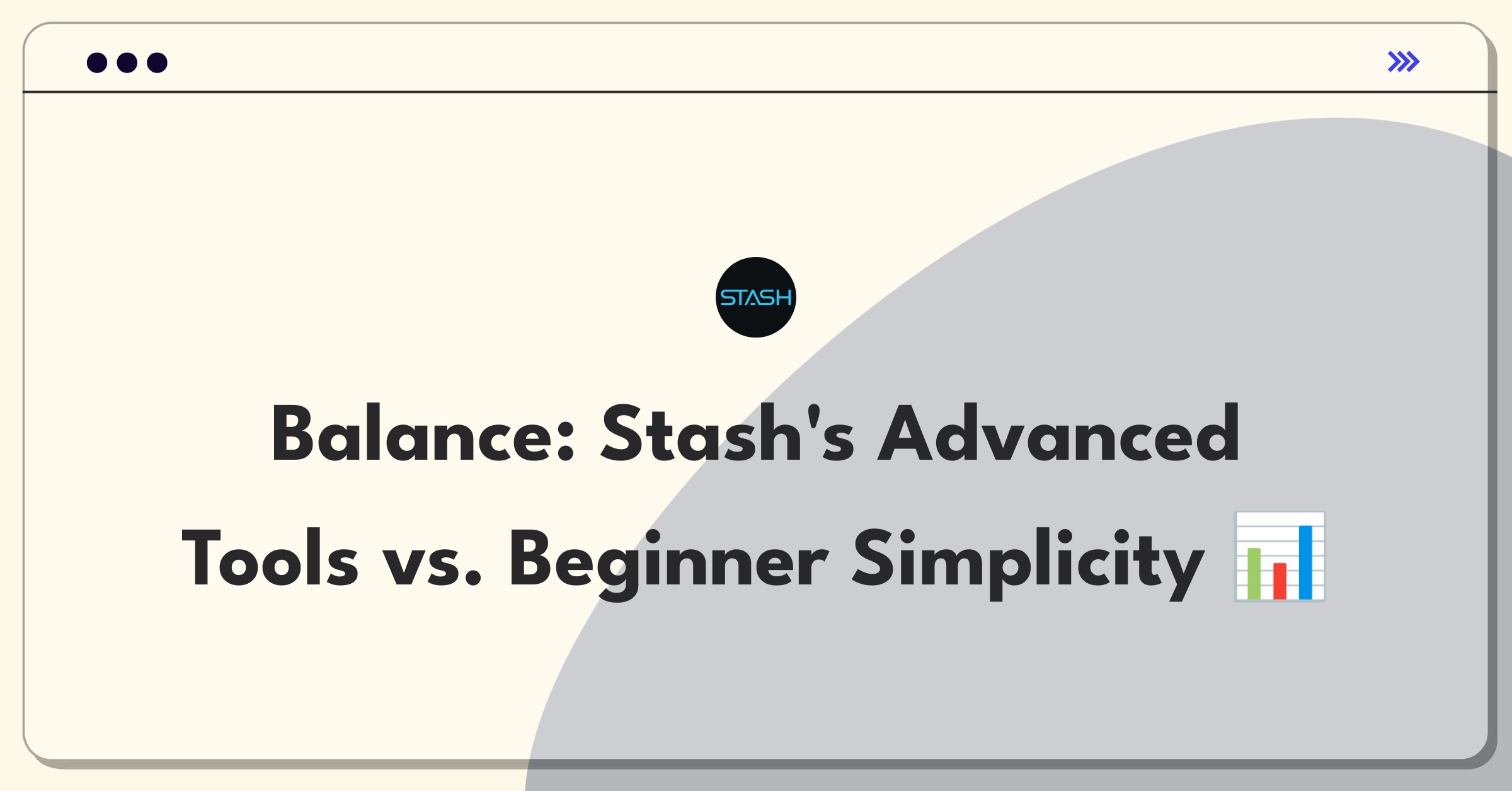 STASH

Balance: Stash's Advanced Tools vs. Beginner Simplicity 📊